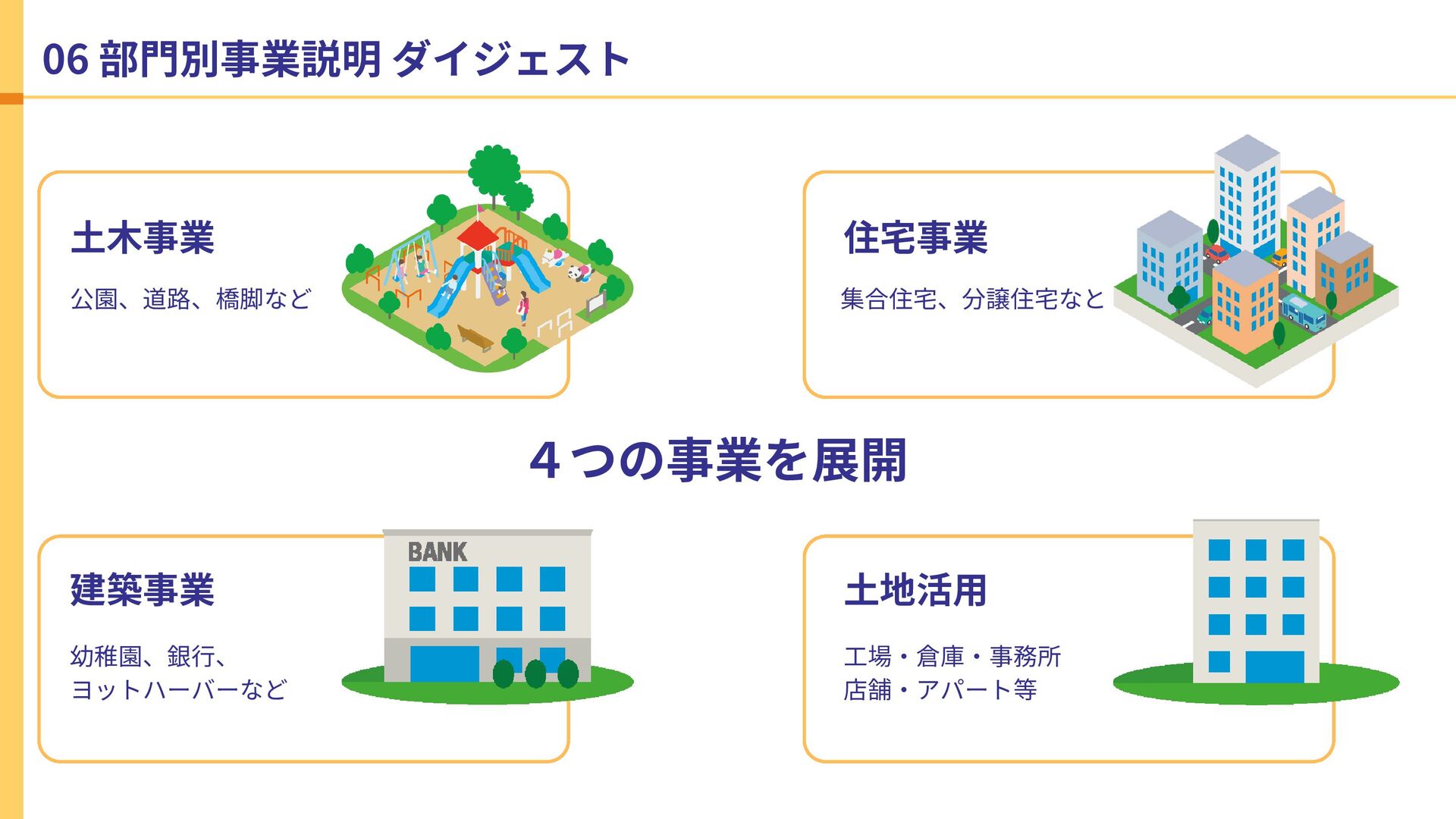 06 部門別事業説明 ダイジェスト

土木事業

公園、道路、橋脚など

住宅事業

集合住宅、分譲住宅など

４つの事業を展開

建築事業

幼稚園、銀行、
ヨットハーバーなど

BANK

土地活用

工場・倉庫・事務所
店舗・アパート等